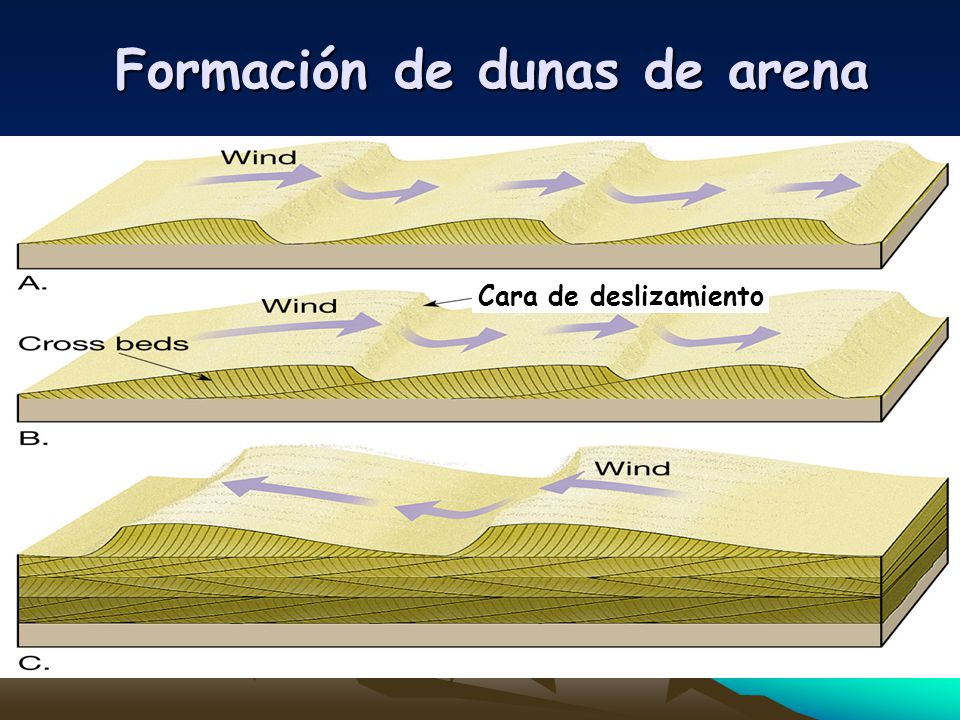 Formación de dunas de arena

Wind

A.

Wind

Cara de deslizamiento

Cross beds

B.

Wind

C.